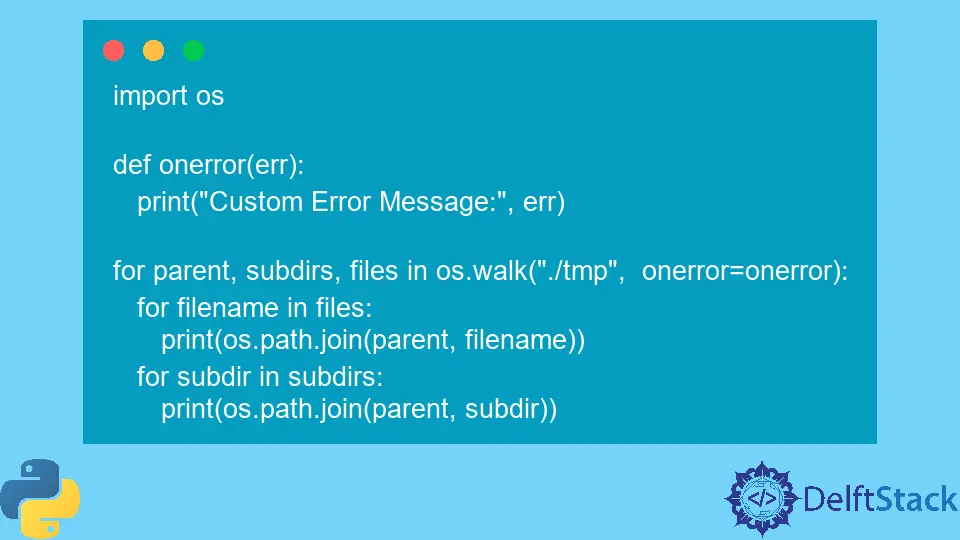 import os

def onerror(err):
    print("Custom Error Message:", err)

for parent, subdirs, files in os.walk("./tmp",  onerror=onerror):
    for filename in files:
        print(os.path.join(parent, filename))
    for subdir in subdirs:
        print(os.path.join(parent, subdir))

</> DelftStack